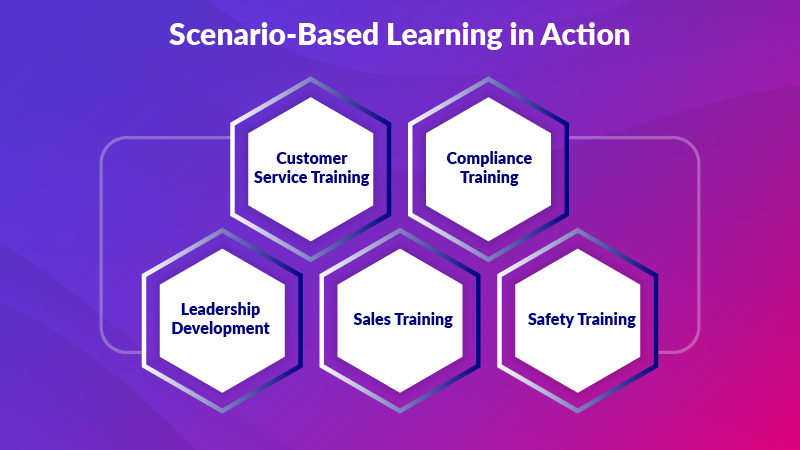 Scenario-Based Learning in Action

Customer Service Training

Compliance Training

Leadership Development

Sales Training

Safety Training